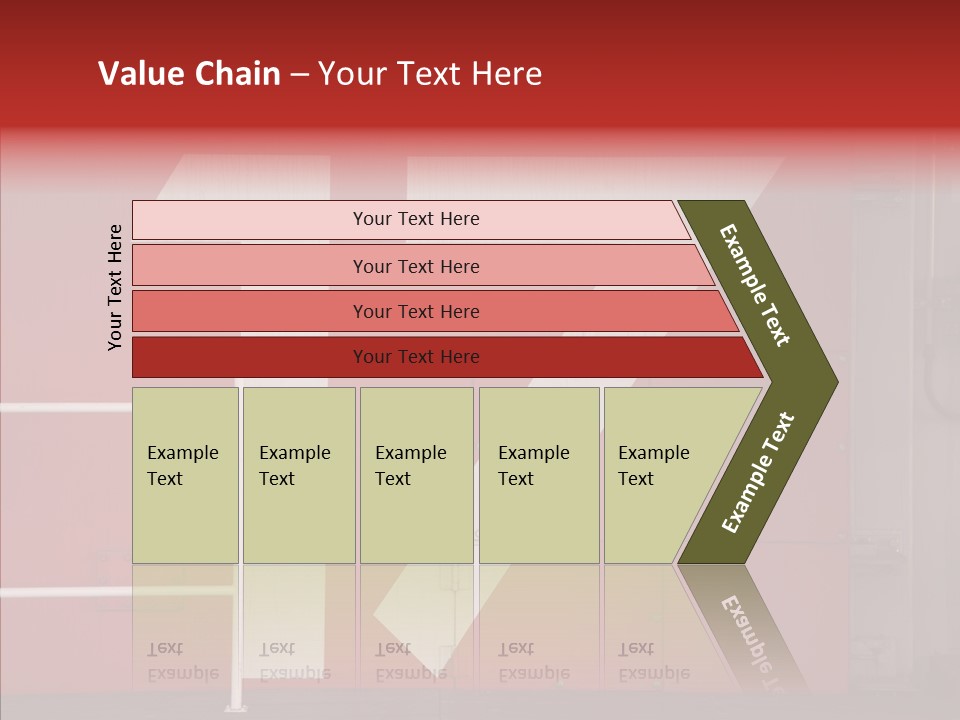 Value Chain – Your Text Here

Your Text Here

Your Text Here

Your Text Here

Your Text Here

Your Text Here

Example Text

Example Text

Example Text

Example Text

Example Text

Example Text

Example Text